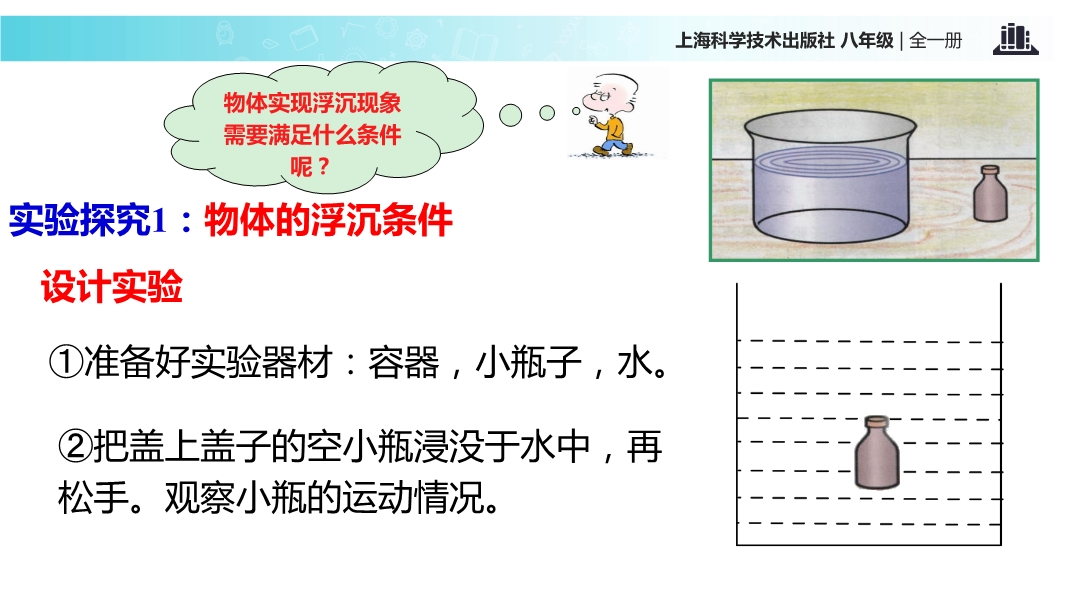 上海科学技术出版社 八年级 | 全一册

物体实现浮沉现象需要满足什么条件呢？

实验探究1：物体的浮沉条件

设计实验

①准备好实验器材：容器，小瓶子，水。

②把盖上盖子的空小瓶浸没于水中，再松手。观察小瓶的运动情况。